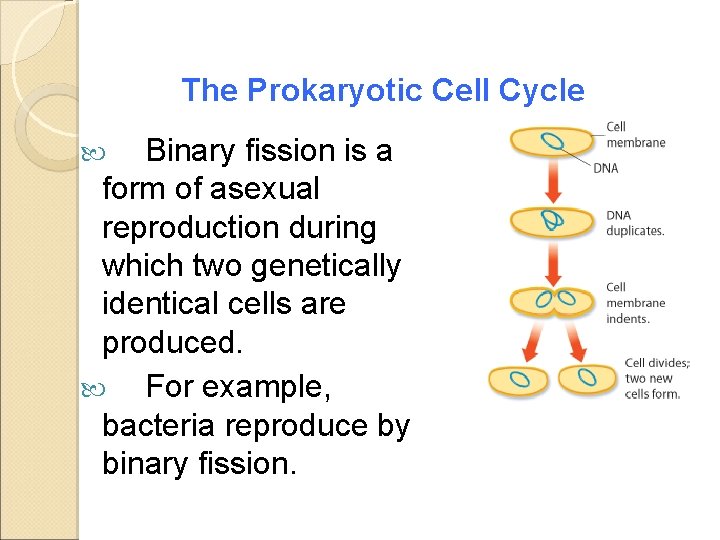 The Prokaryotic Cell Cycle

Binary fission is a form of asexual reproduction during which two genetically identical cells are produced.

For example, bacteria reproduce by binary fission.

Cell membrane

DNA

DNA duplicates.

Cell membrane indents.

Cell divides; two new cells form.